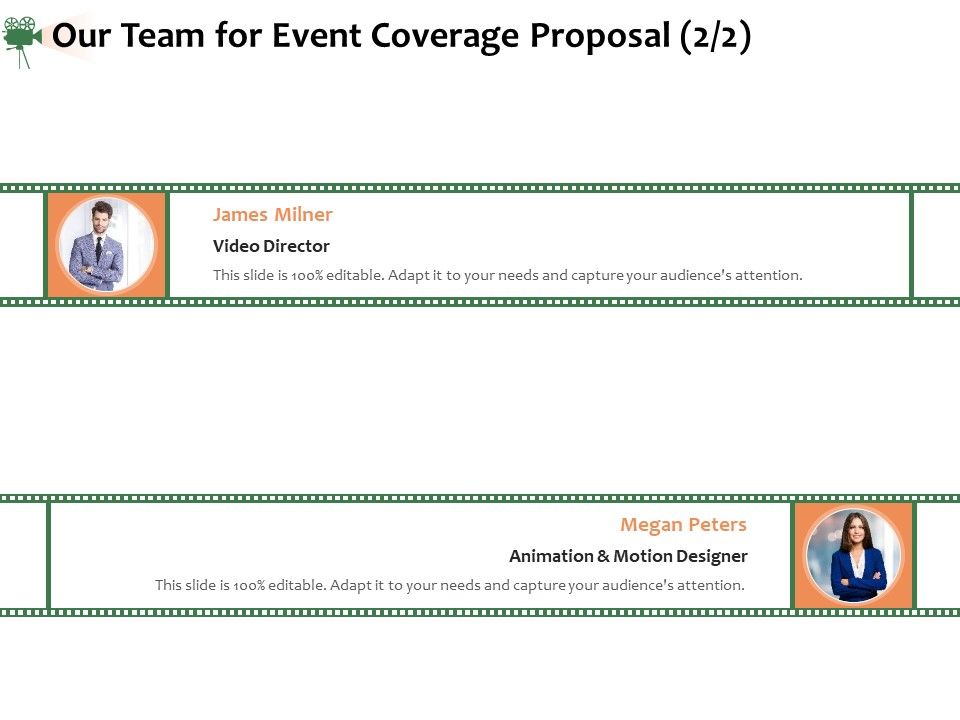 Our Team for Event Coverage Proposal (2/2)

James Milner

Video Director

This slide is 100% editable. Adapt it to your needs and capture your audience's attention.

Megan Peters

Animation & Motion Designer

This slide is 100% editable. Adapt it to your needs and capture your audience's attention.